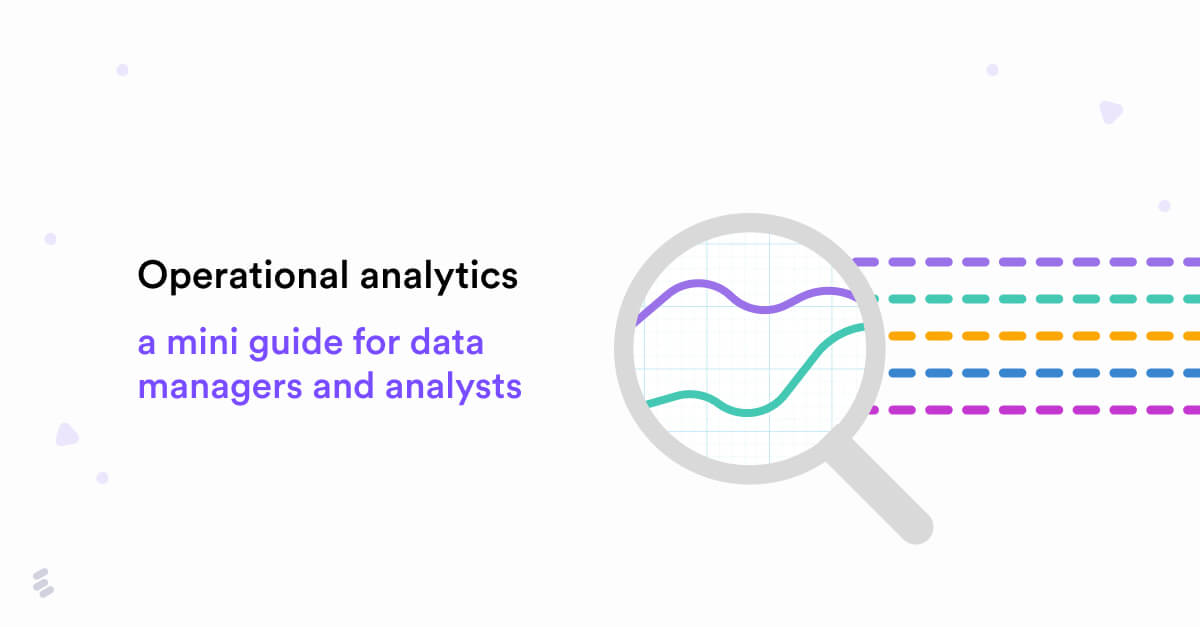 Operational analytics

a mini guide for data managers and analysts